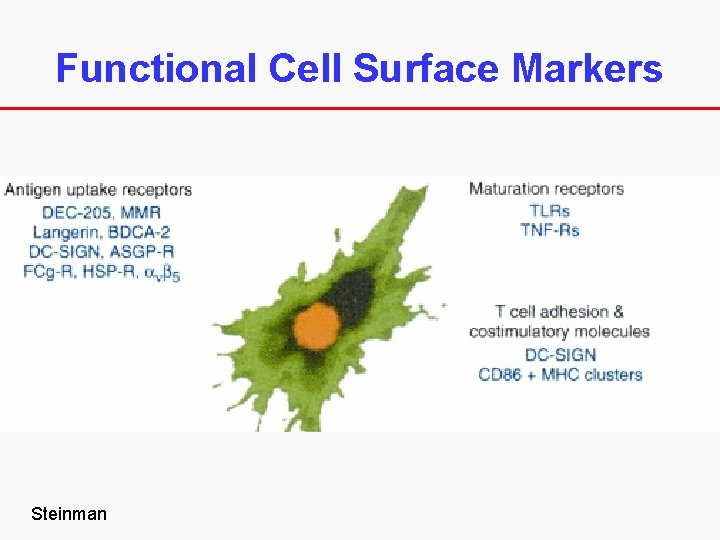 Functional Cell Surface Markers

Antigen uptake receptors
DEC-205, MMR
Langerin, BDCA-2
DC-SIGN, ASGP-R
FCg-R, HSP-R, $\alpha_v\beta_5$

Maturation receptors
TLRs
TNF-Rs

T cell adhesion &
costimulatory molecules
DC-SIGN
CD86 + MHC clusters

Steinman